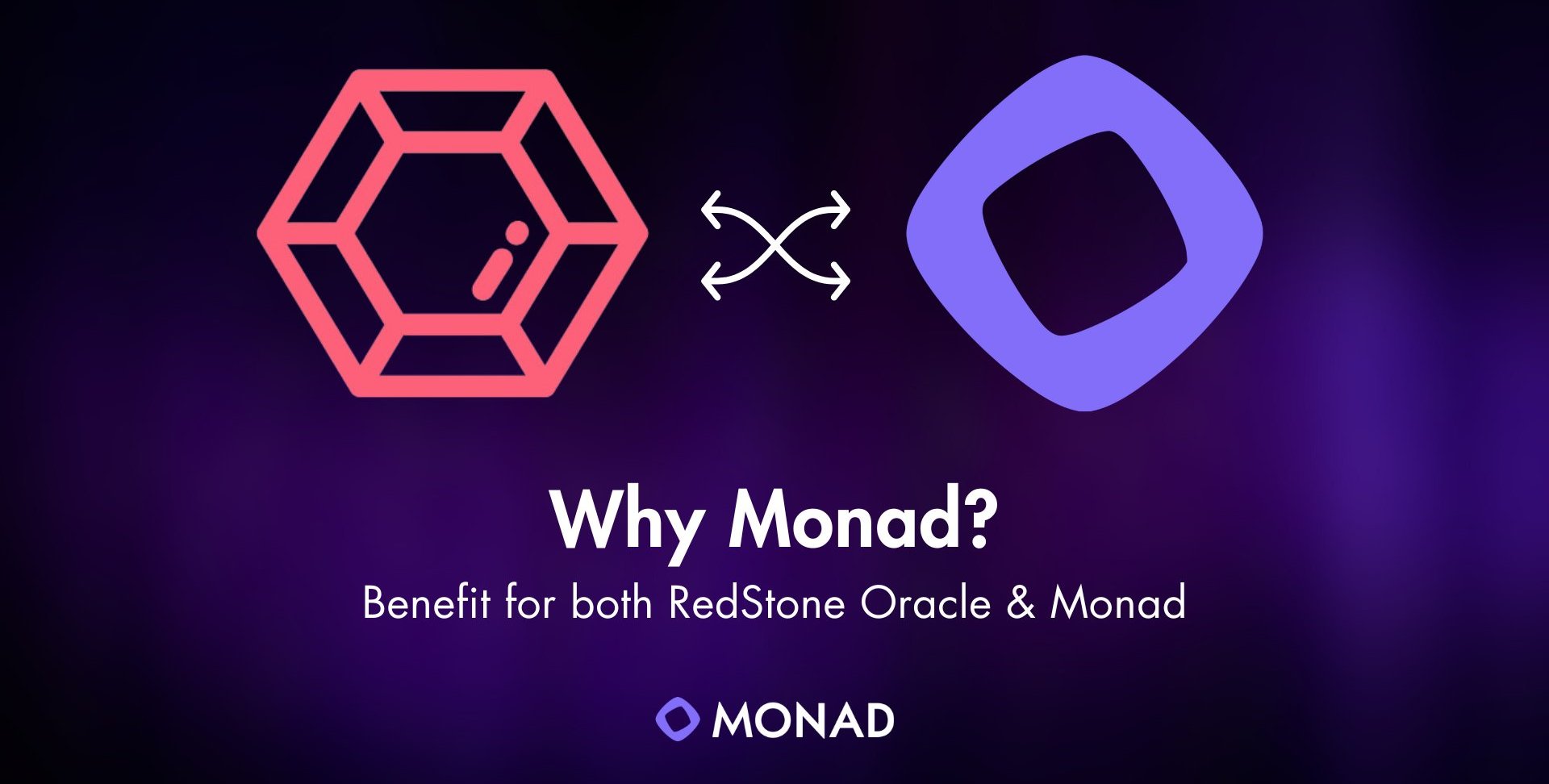 Why Monad?
Benefit for both RedStone Oracle & Monad

MONAD